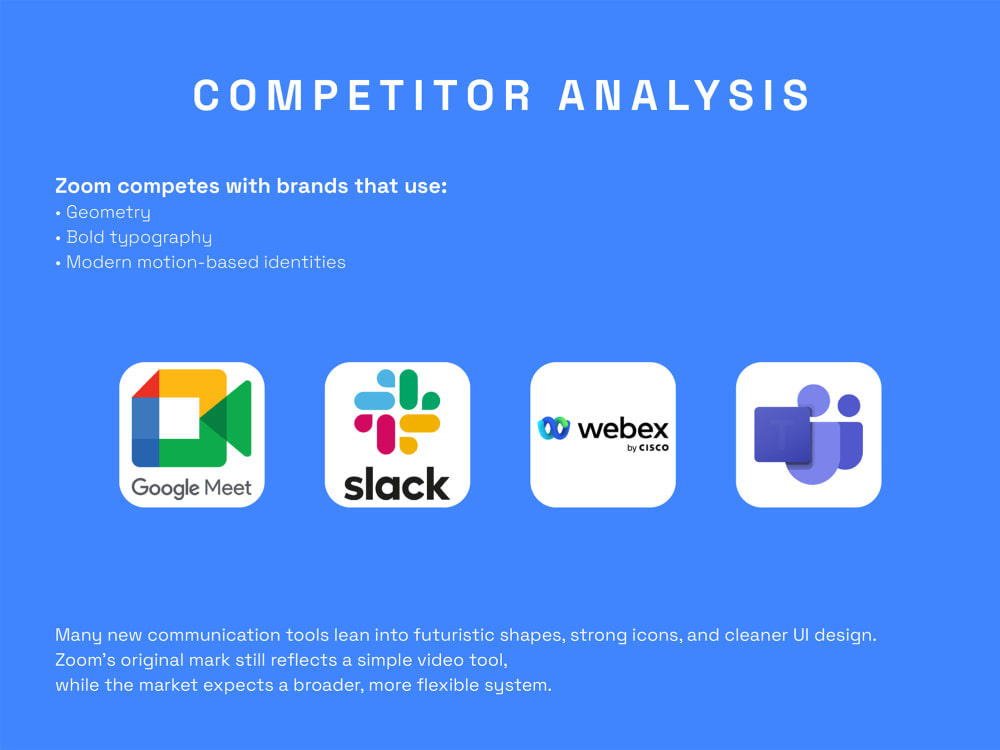 COMPETITOR ANALYSIS

Zoom competes with brands that use:
• Geometry
• Bold typography
• Modern motion-based identities

Google Meet

slack

webex
by CISCO

T

Many new communication tools lean into futuristic shapes, strong icons, and cleaner UI design. Zoom's original mark still reflects a simple video tool, while the market expects a broader, more flexible system.